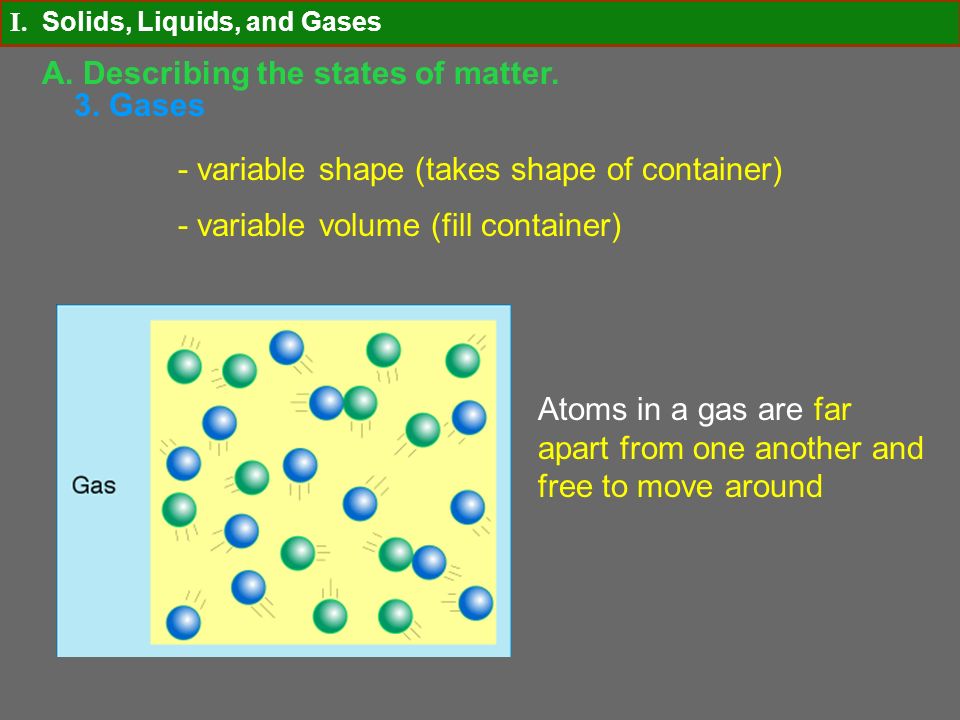 I. Solids, Liquids, and Gases

A. Describing the states of matter.

3. Gases

- variable shape (takes shape of container)

- variable volume (fill container)

Gas

Atoms in a gas are far apart from one another and free to move around